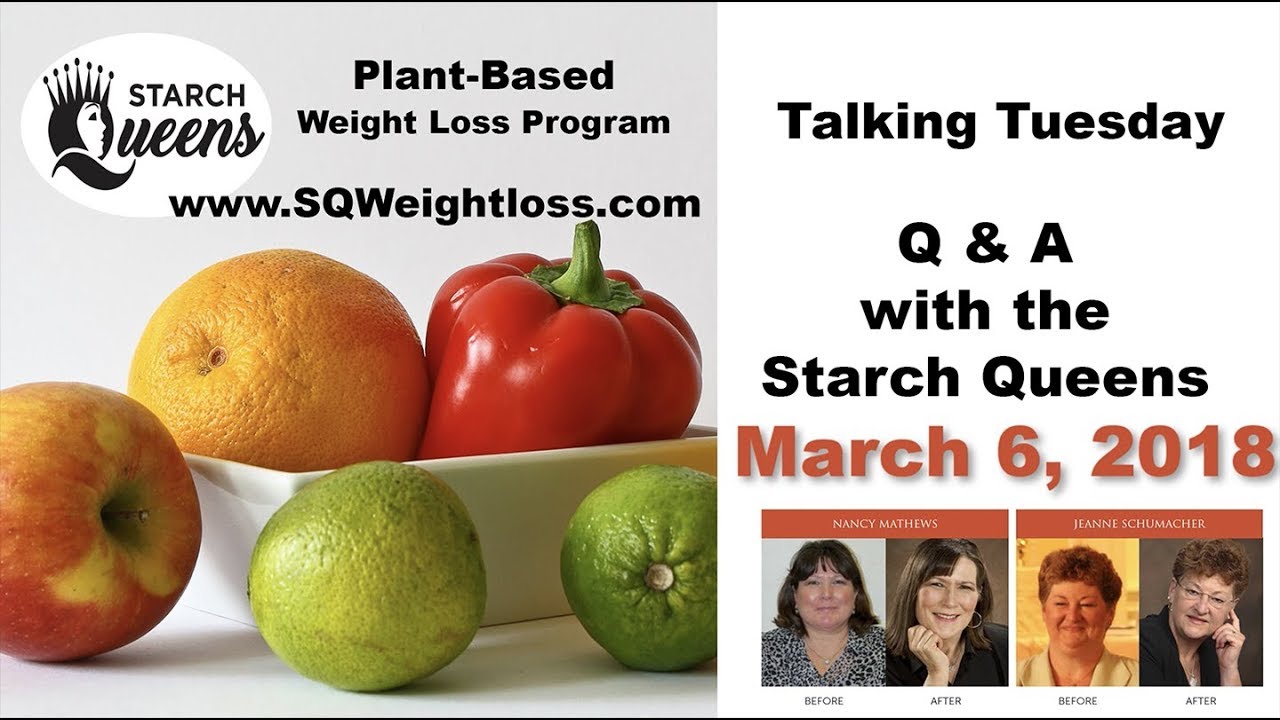 STARCH Queens

Plant-Based Weight Loss Program

www.SQWeightloss.com

Talking Tuesday

Q & A with the Starch Queens

March 6, 2018

NANCY MATHEWS

BEFORE

AFTER

JEANNE SCHUMACHER

BEFORE

AFTER